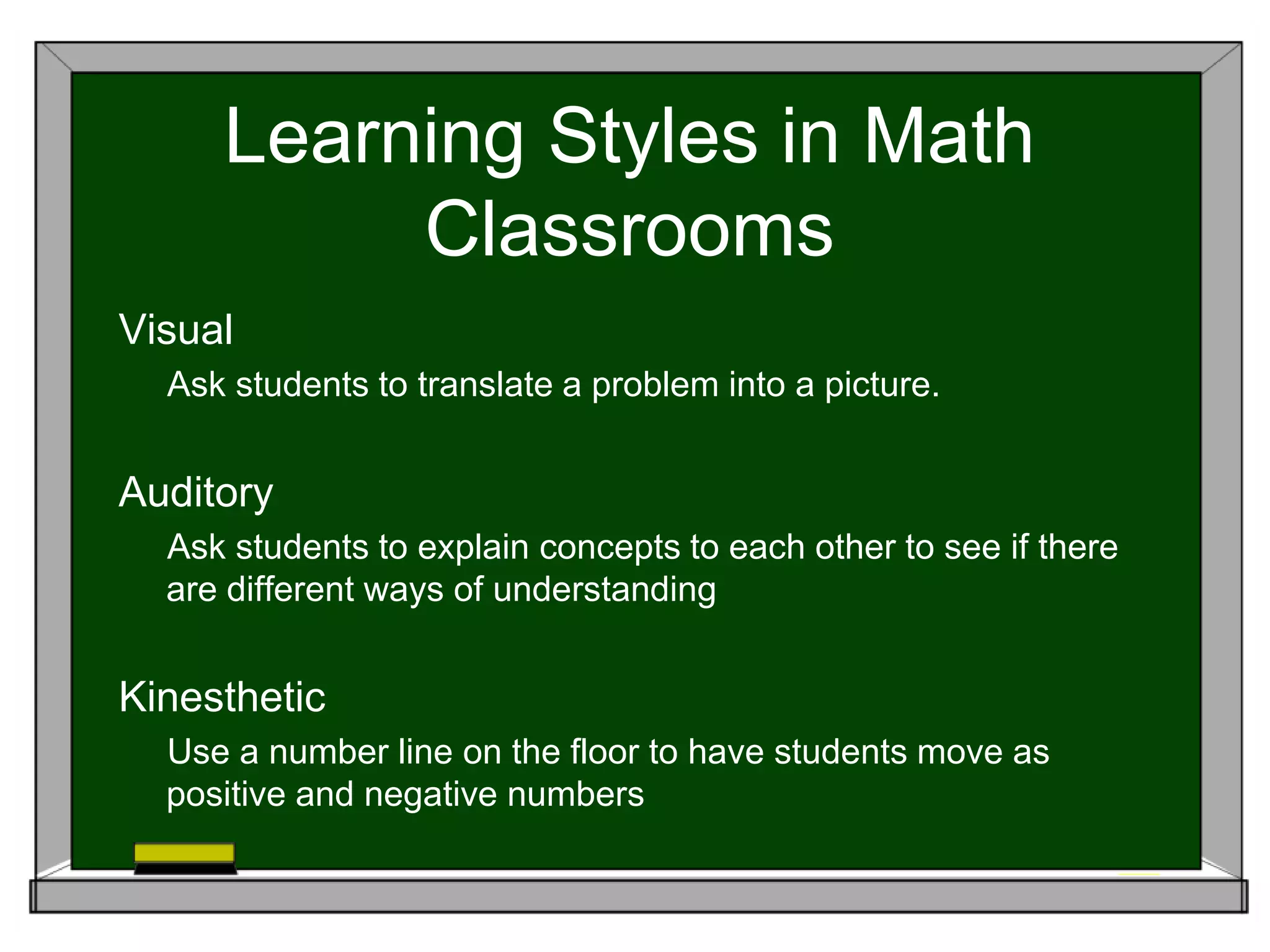 Learning Styles in Math Classrooms

Visual

Ask students to translate a problem into a picture.

Auditory

Ask students to explain concepts to each other to see if there are different ways of understanding

Kinesthetic

Use a number line on the floor to have students move as positive and negative numbers